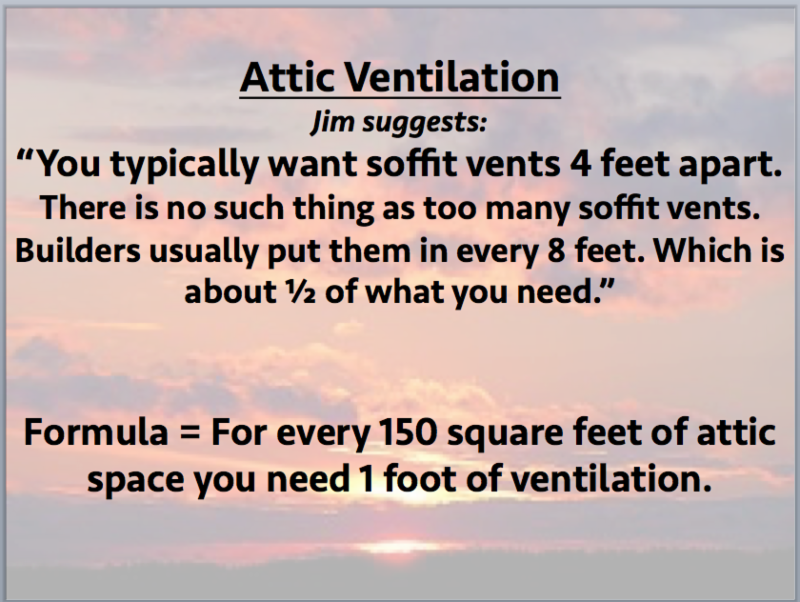 Attic Ventilation

Jim suggests:

“You typically want soffit vents 4 feet apart. There is no such thing as too many soffit vents. Builders usually put them in every 8 feet. Which is about ½ of what you need.”

Formula = For every 150 square feet of attic space you need 1 foot of ventilation.